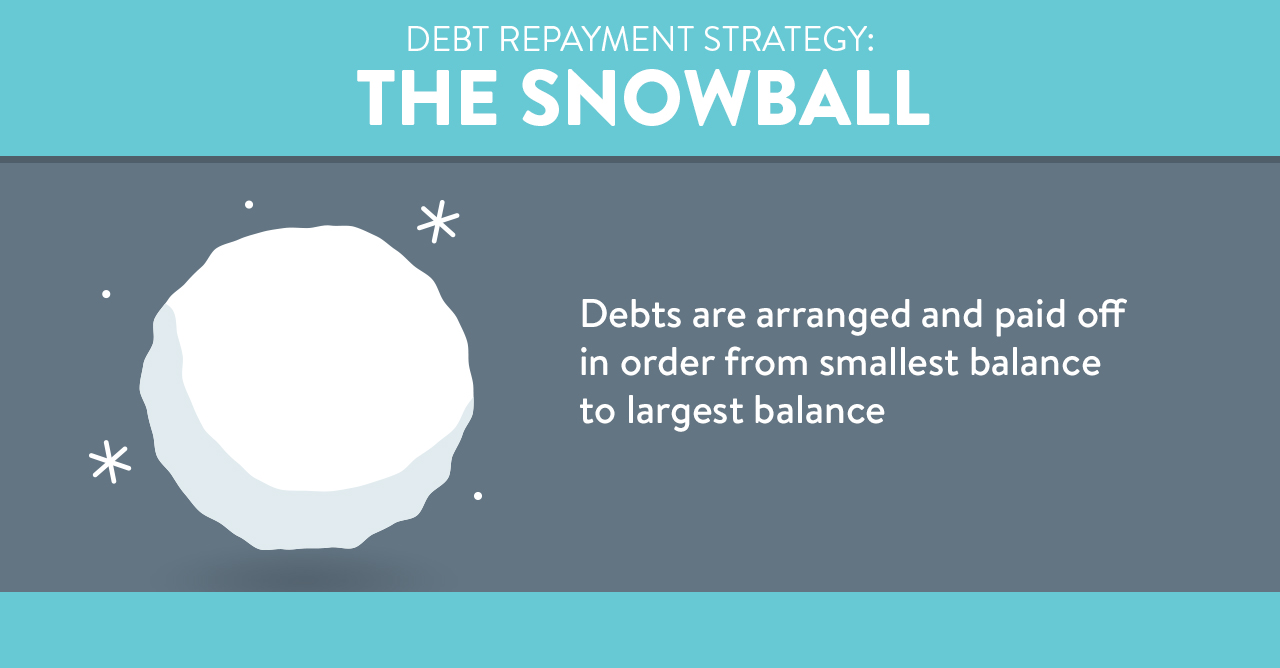 DEBT REPAYMENT STRATEGY:
THE SNOWBALL

Debts are arranged and paid off in order from smallest balance to largest balance